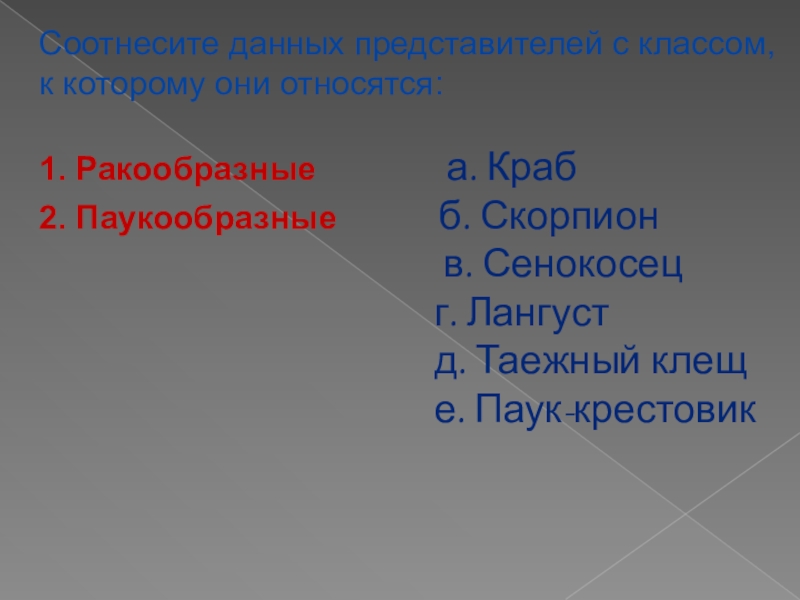 Соотнесите данных представителей с классом, к которому они относятся:

1. Ракообразные
2. Паукообразные

а. Краб
б. Скорпион
в. Сенокосец
г. Лангуст
д. Таежный клещ
е. Паук-крестовик